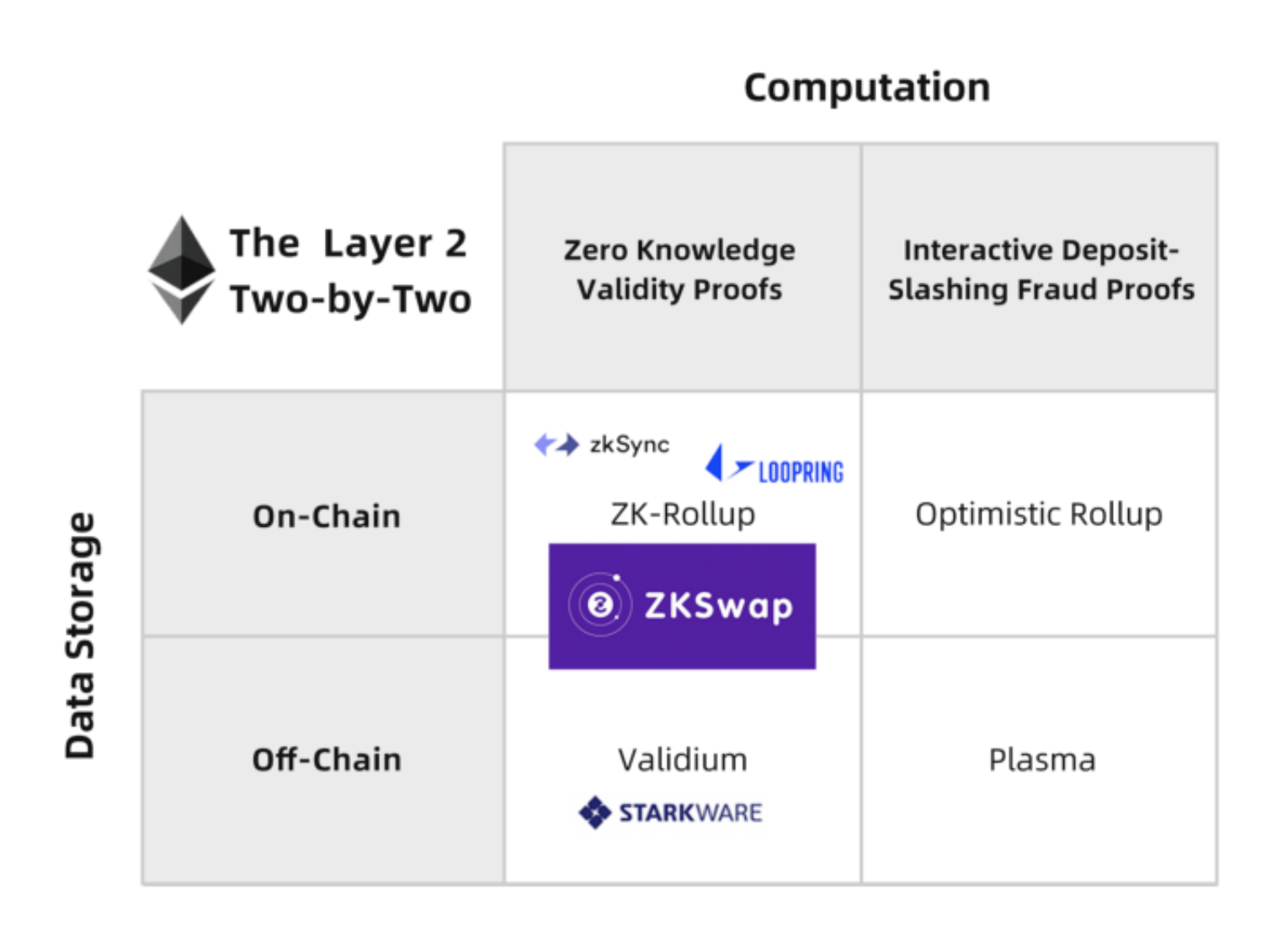 Computation

Data Storage

| The Layer 2 Two-by-Two | Zero Knowledge Validity Proofs | Interactive Deposit-Slashing Fraud Proofs |
|---|---|---|
| On-Chain | zkSync LOOPRING ZK-Rollup ZKSwap | Optimistic Rollup |
| Off-Chain | Validium STARKWARE | Plasma |